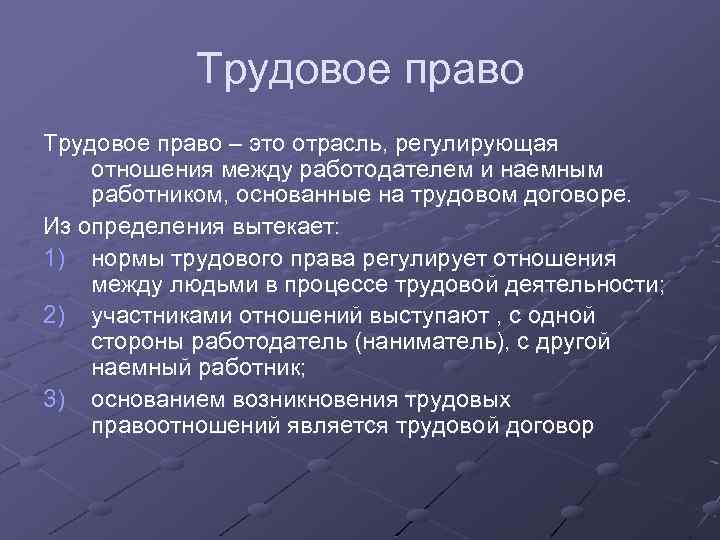 Трудовое право

Трудовое право – это отрасль, регулирующая отношения между работодателем и наемным работником, основанные на трудовом договоре.

Из определения вытекает:

1) нормы трудового права регулирует отношения между людьми в процессе трудовой деятельности;
2) участниками отношений выступают , с одной стороны работодатель (наниматель), с другой наемный работник;
3) основанием возникновения трудовых правоотношений является трудовой договор